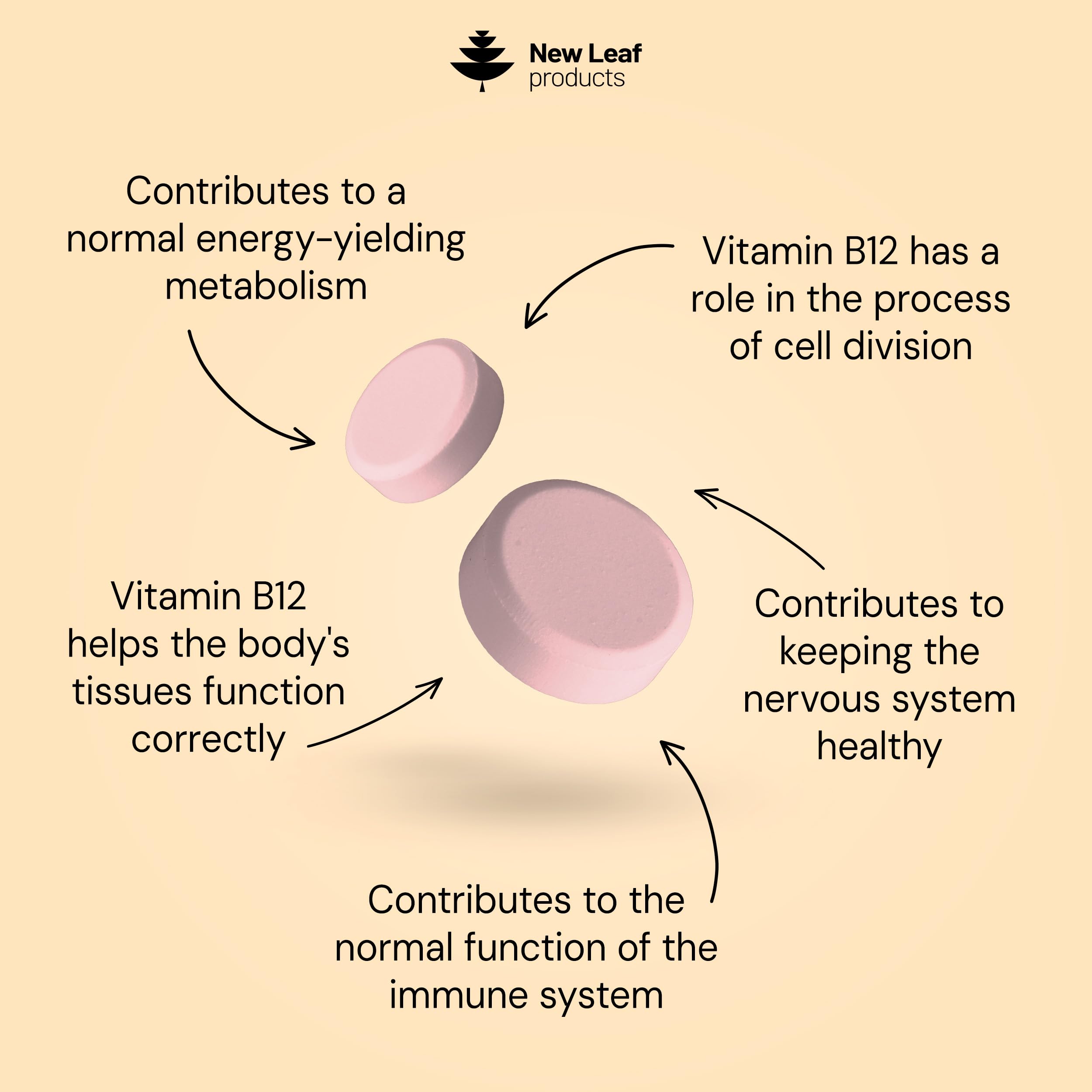 New Leaf
products

Contributes to a normal energy-yielding metabolism

Vitamin B12 has a role in the process of cell division

Vitamin B12 helps the body's tissues function correctly

Contributes to keeping the nervous system healthy

Contributes to the normal function of the immune system